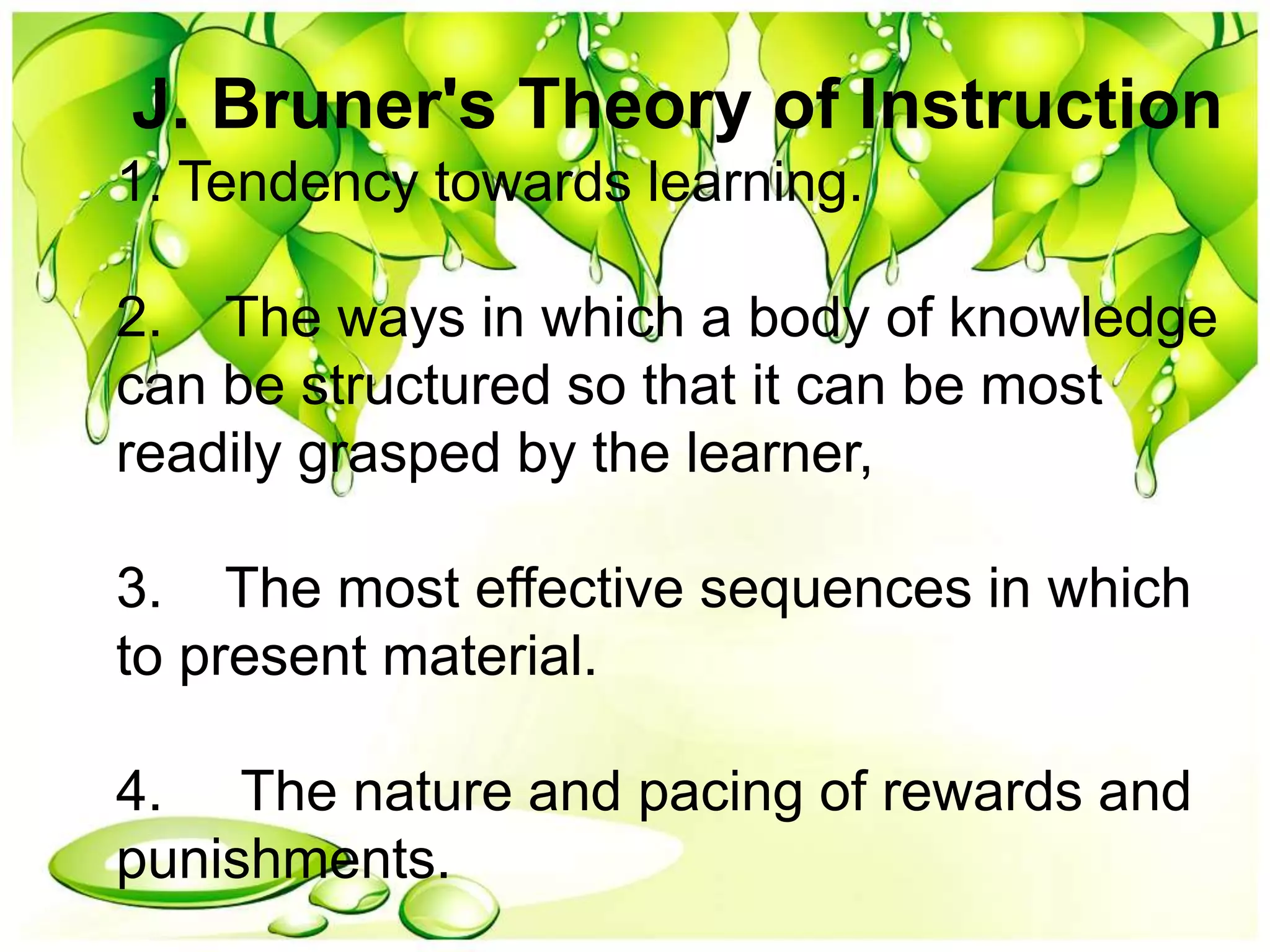 J. Bruner's Theory of Instruction

1. Tendency towards learning.

2. The ways in which a body of knowledge can be structured so that it can be most readily grasped by the learner,

3. The most effective sequences in which to present material.

4. The nature and pacing of rewards and punishments.